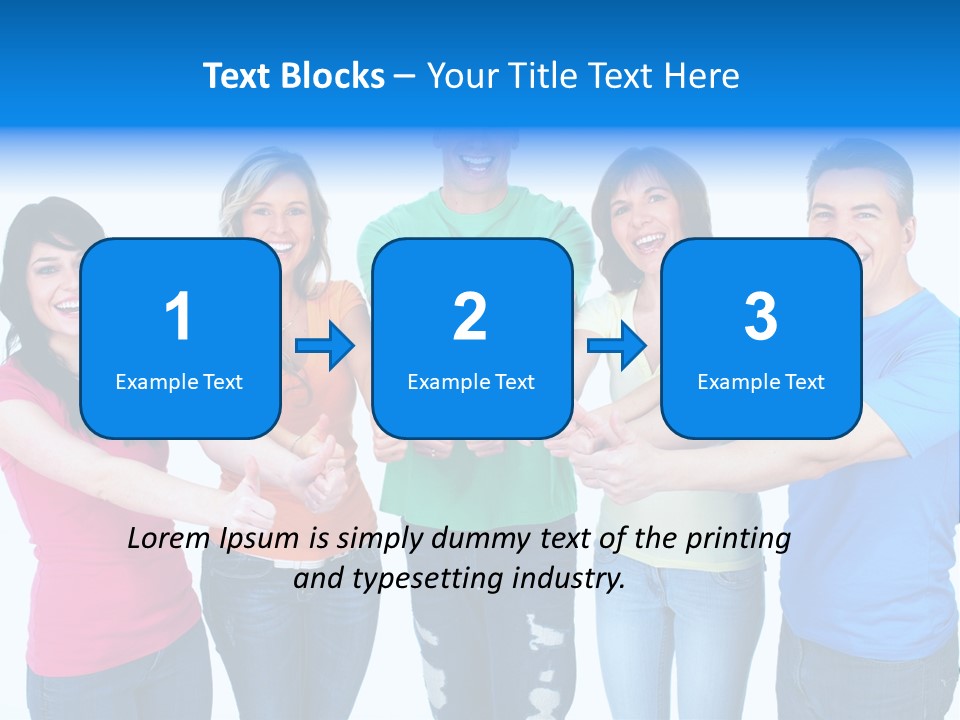 Text Blocks – Your Title Text Here

1
Example Text

2
Example Text

3
Example Text

Lorem Ipsum is simply dummy text of the printing and typesetting industry.